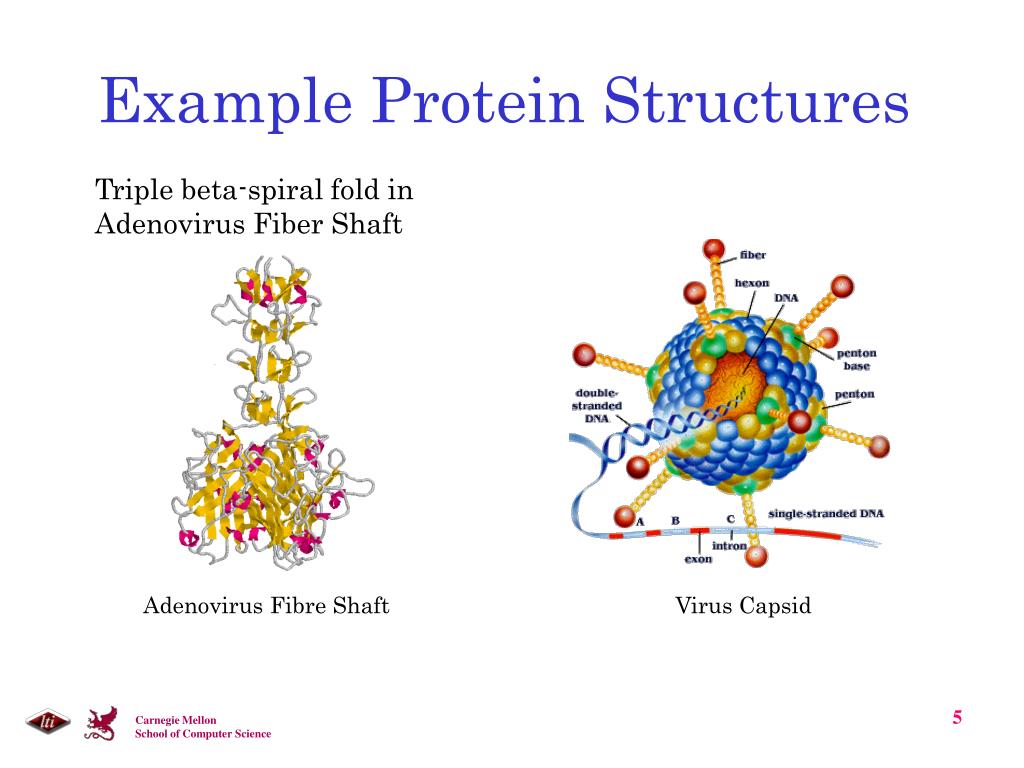 Example Protein Structures

Triple beta-spiral fold in Adenovirus Fiber Shaft

fiber
hexon
DNA
penton base
penton
double-stranded DNA
single-stranded DNA
A
B
C
intron
exon

Adenovirus Fibre Shaft

Virus Capsid

lti

Carnegie Mellon
School of Computer Science

5